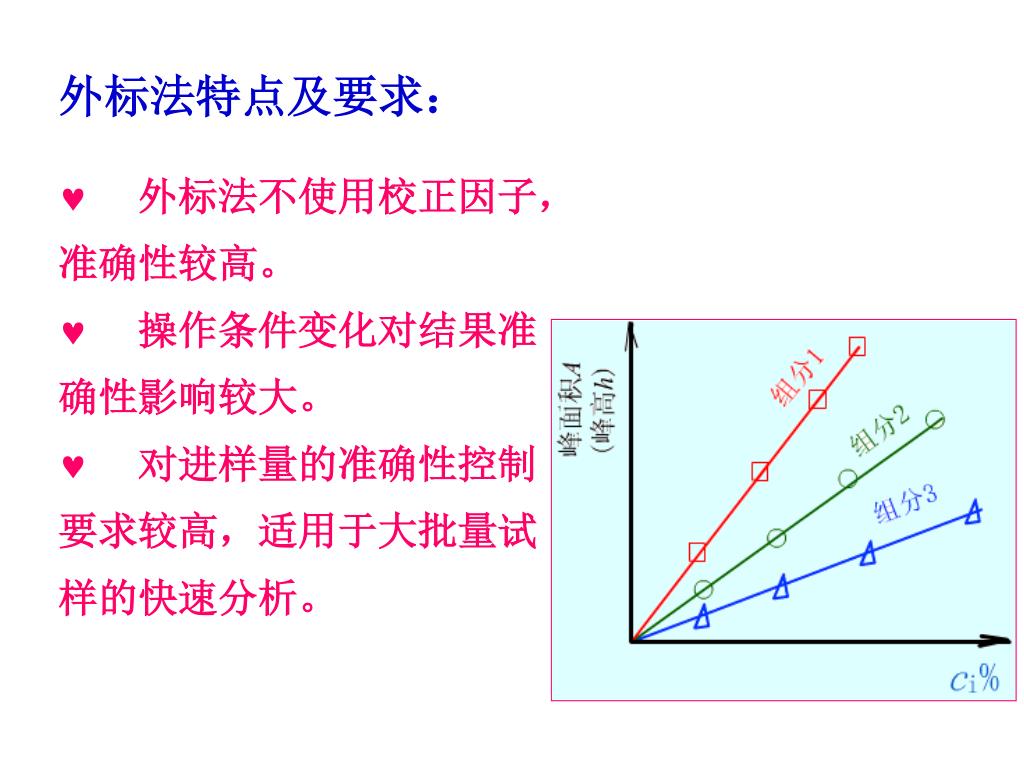 外标法特点及要求：

♥ 外标法不使用校正因子，准确性较高。

♥ 操作条件变化对结果准确性影响较大。

♥ 对进样量的准确性控制要求较高，适用于大批量试样的快速分析。

峰面积$A$
（峰高$h$）

组分1

组分2

组分3

$c_i\%$